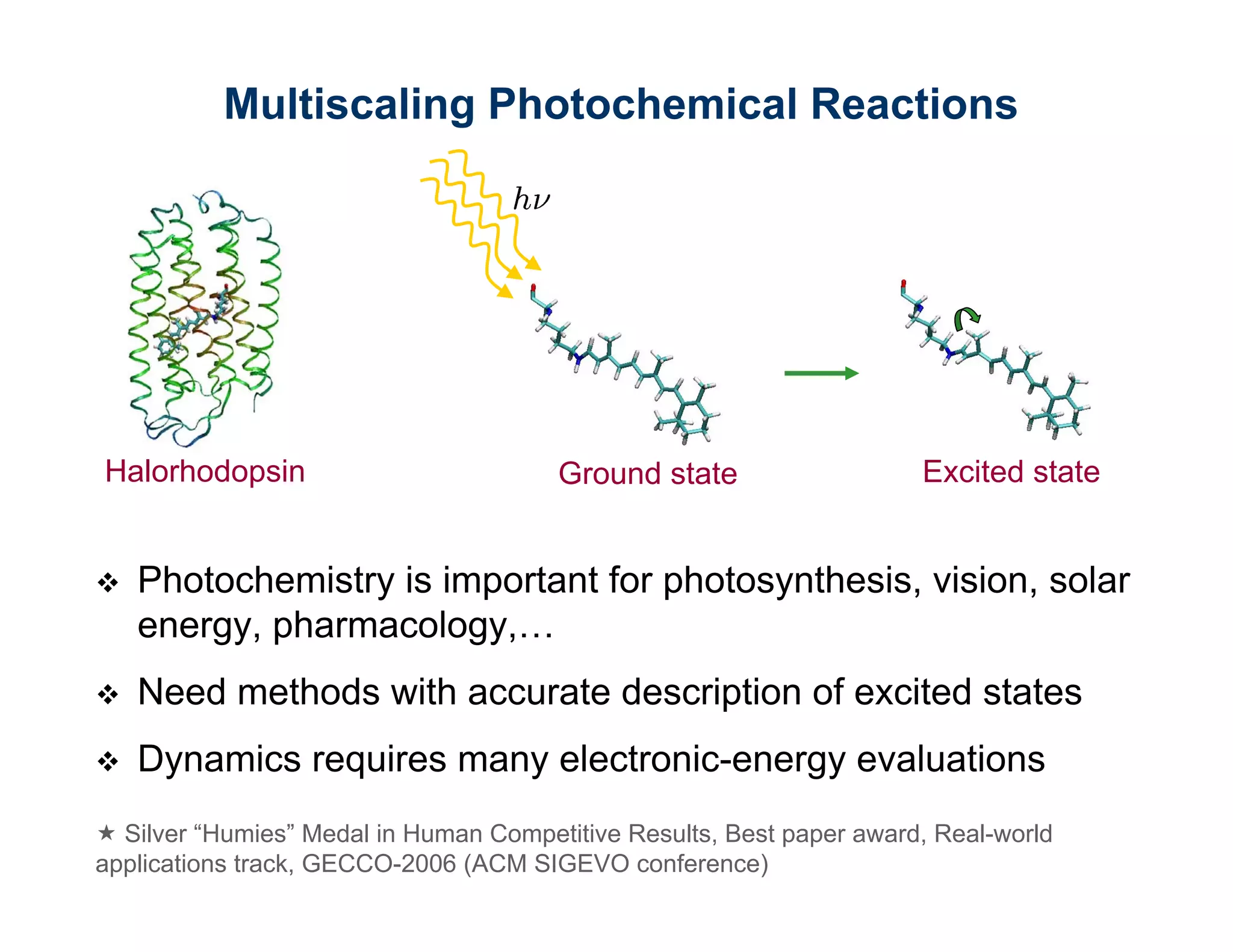 Multiscaling Photochemical Reactions

$h\nu$

Halorhodopsin

Ground state

Excited state

❖ Photochemistry is important for photosynthesis, vision, solar energy, pharmacology,…

❖ Need methods with accurate description of excited states

❖ Dynamics requires many electronic-energy evaluations

★ Silver “Humies” Medal in Human Competitive Results, Best paper award, Real-world applications track, GECCO-2006 (ACM SIGEVO conference)